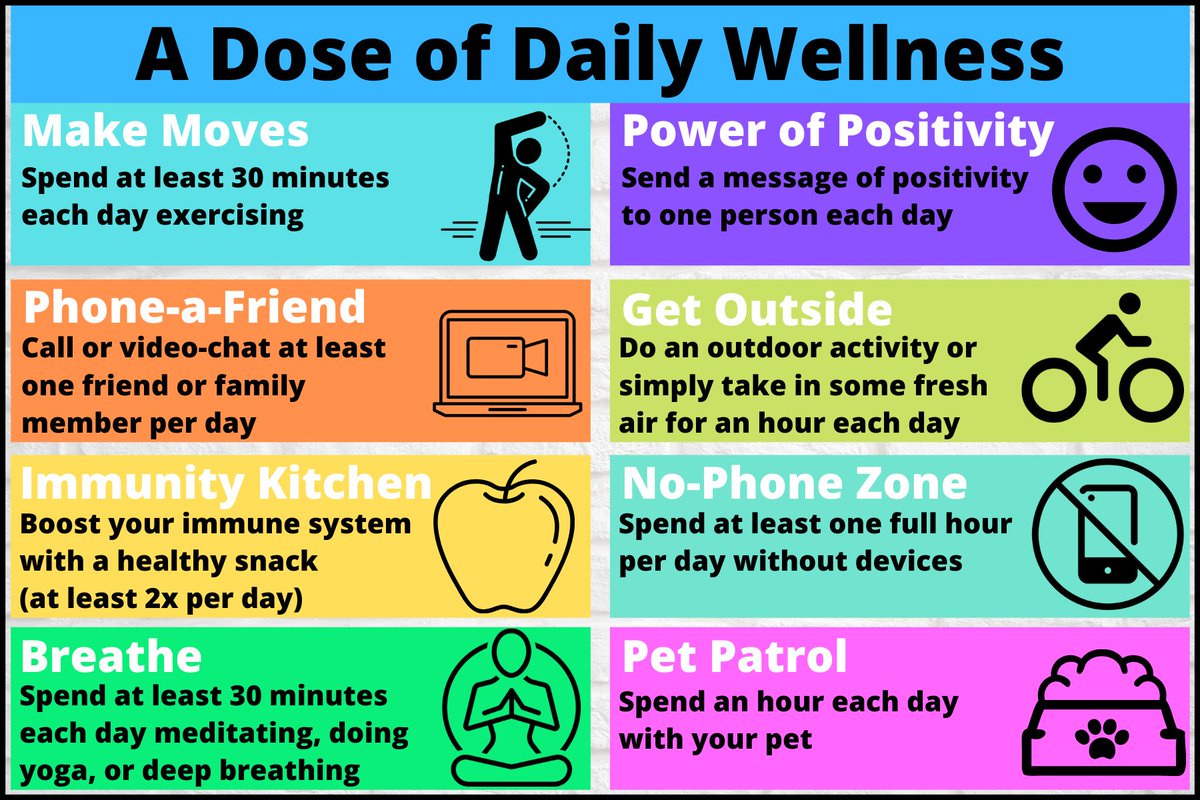 A Dose of Daily Wellness

Make Moves
Spend at least 30 minutes each day exercising

Phone-a-Friend
Call or video-chat at least one friend or family member per day

Immunity Kitchen
Boost your immune system with a healthy snack (at least 2x per day)

Breathe
Spend at least 30 minutes each day meditating, doing yoga, or deep breathing

Power of Positivity
Send a message of positivity to one person each day

Get Outside
Do an outdoor activity or simply take in some fresh air for an hour each day

No-Phone Zone
Spend at least one full hour per day without devices

Pet Patrol
Spend an hour each day with your pet